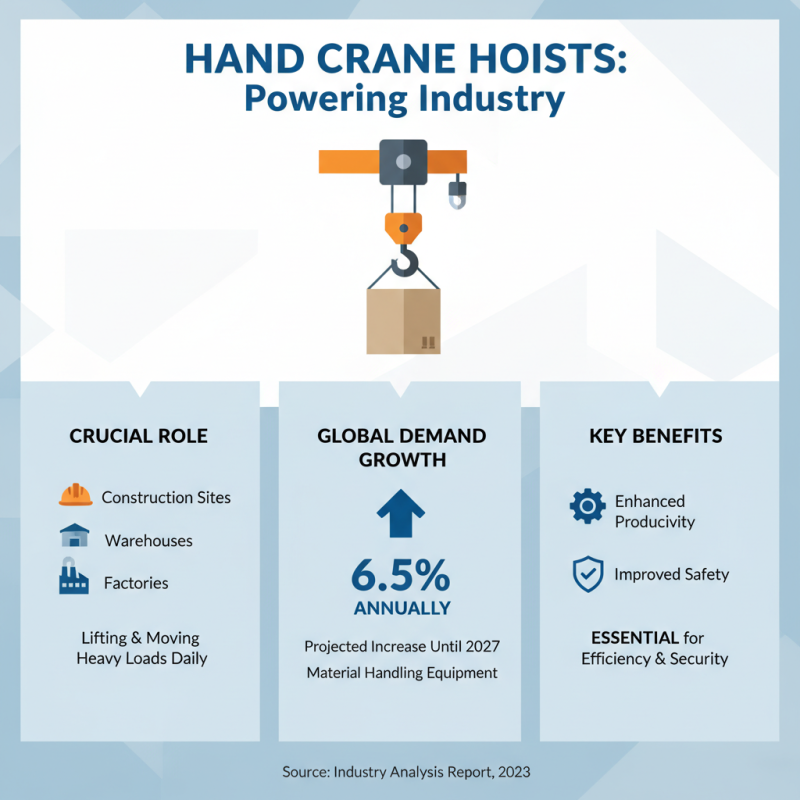 HAND CRANE HOISTS:
Powering Industry

CRUCIAL ROLE

Construction Sites

Warehouses

Factories

Lifting & Moving Heavy Loads Daily

GLOBAL DEMAND GROWTH

6.5%
ANNUALLY

Projected Increase Until 2027
Material Handling Equipment

KEY BENEFITS

Enhanced Producivity

Improved Safety

ESSENTIAL for Efficiency & Security

Source: Industry Analysis Report, 2023